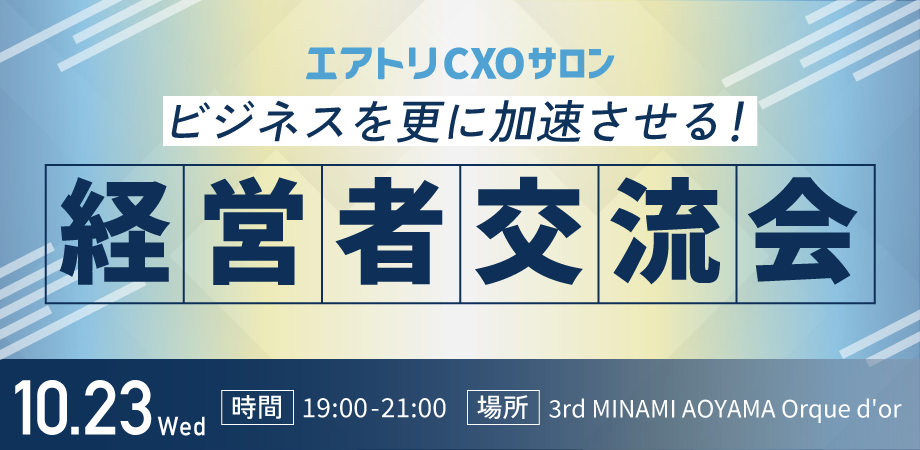 エアトリCXOサロン

ビジネスを更に加速させる！

経営者交流会

10.23 Wed 時間 19:00-21:00 場所 3rd MINAMI AOYAMA Orque d'or